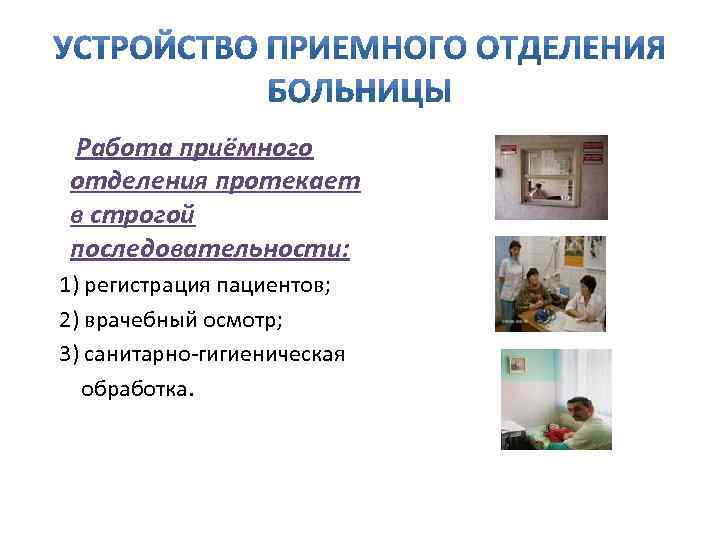 УСТРОЙСТВО ПРИЕМНОГО ОТДЕЛЕНИЯ БОЛЬНИЦЫ

Работа приёмного отделения протекает в строгой последовательности:

1) регистрация пациентов;

2) врачебный осмотр;

3) санитарно-гигиеническая обработка.